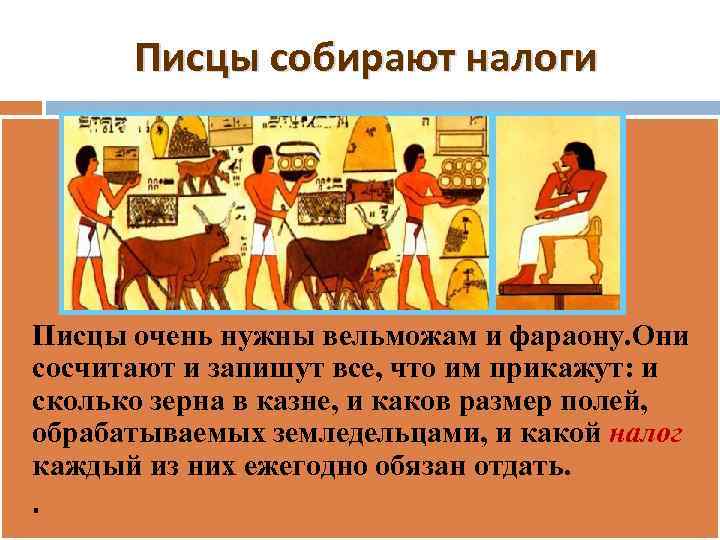 Писцы собирают налоги

Писцы очень нужны вельможам и фараону.Они сосчитают и запишут все, что им прикажут: и сколько зерна в казне, и каков размер полей, обрабатываемых земледельцами, и какой налог каждый из них ежегодно обязан отдать.

.